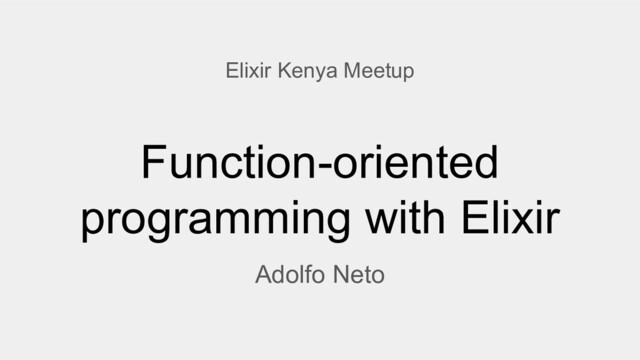 Elixir Kenya Meetup

Function-oriented programming with Elixir

Adolfo Neto